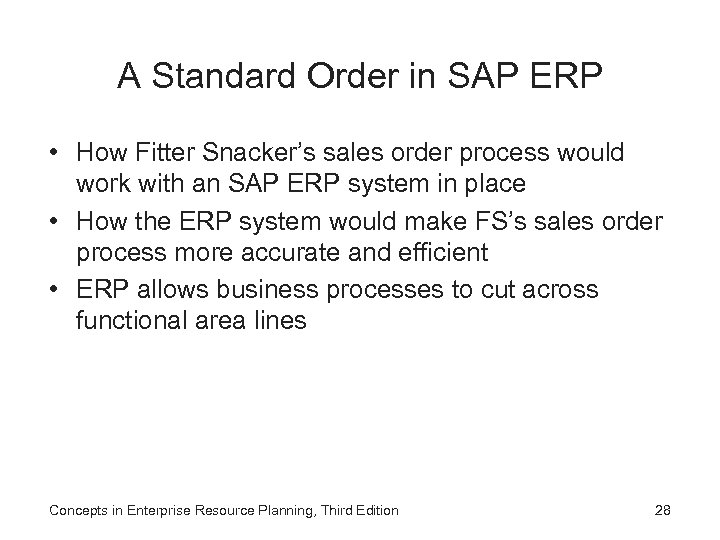 A Standard Order in SAP ERP

• How Fitter Snacker's sales order process would work with an SAP ERP system in place
• How the ERP system would make FS's sales order process more accurate and efficient
• ERP allows business processes to cut across functional area lines

Concepts in Enterprise Resource Planning, Third Edition

28